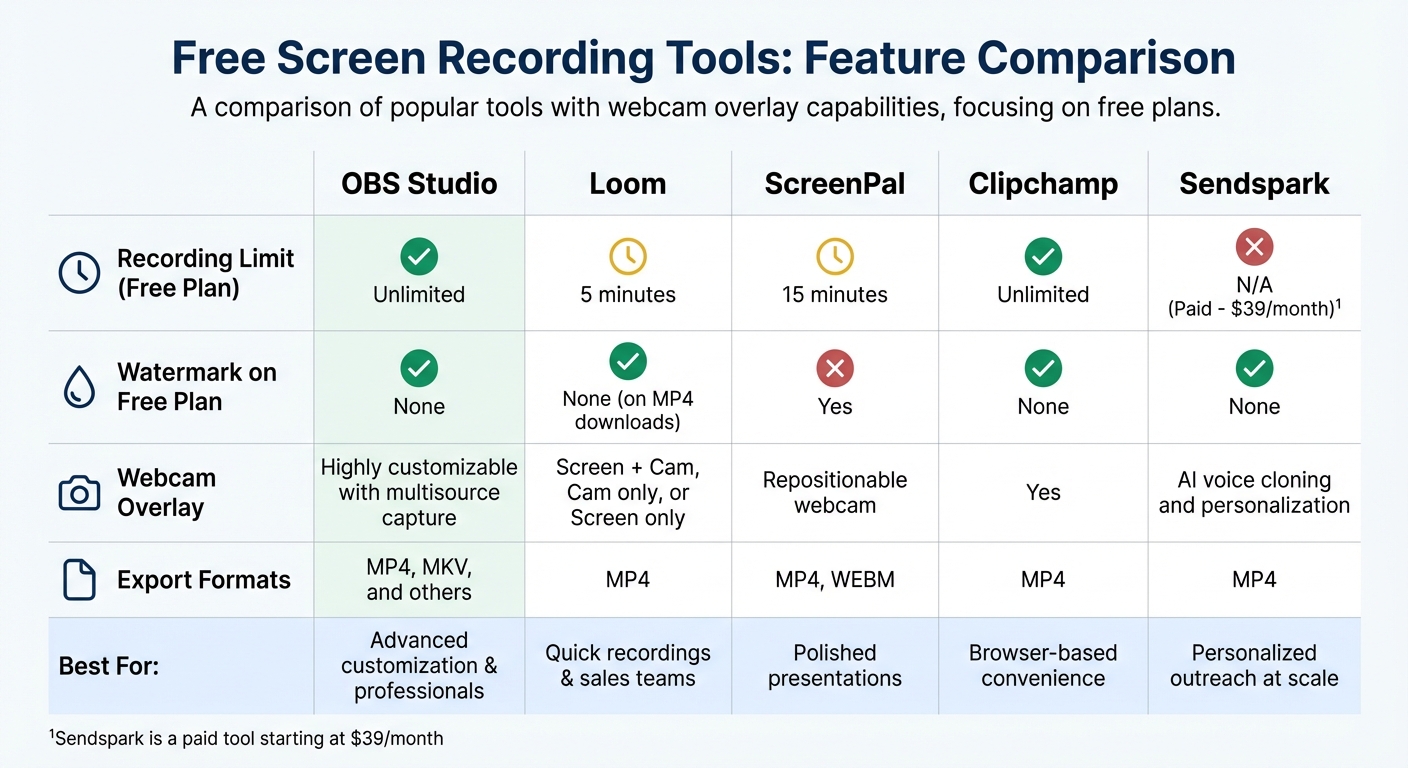 Free Screen Recording Tools: Feature Comparison

A comparison of popular tools with webcam overlay capabilities, focusing on free plans.

| | OBS Studio | Loom | ScreenPal | Clipchamp | Sendspark |
|---|---|---|---|---|---|
| Recording Limit (Free Plan) | Unlimited | 5 minutes | 15 minutes | Unlimited | N/A (Paid - \$39/month)$^1$ |
| Watermark on Free Plan | None | None (on MP4 downloads) | Yes | None | None |
| Webcam Overlay | Highly customizable with multisource capture | Screen + Cam, Cam only, or Screen only | Repositionable webcam | Yes | AI voice cloning and personalization |
| Export Formats | MP4, MKV, and others | MP4 | MP4, WEBM | MP4 | MP4 |
| Best For: | Advanced customization & professionals | Quick recordings & sales teams | Polished presentations | Browser-based convenience | Personalized outreach at scale |

$^1$Sendspark is a paid tool starting at \$39/month